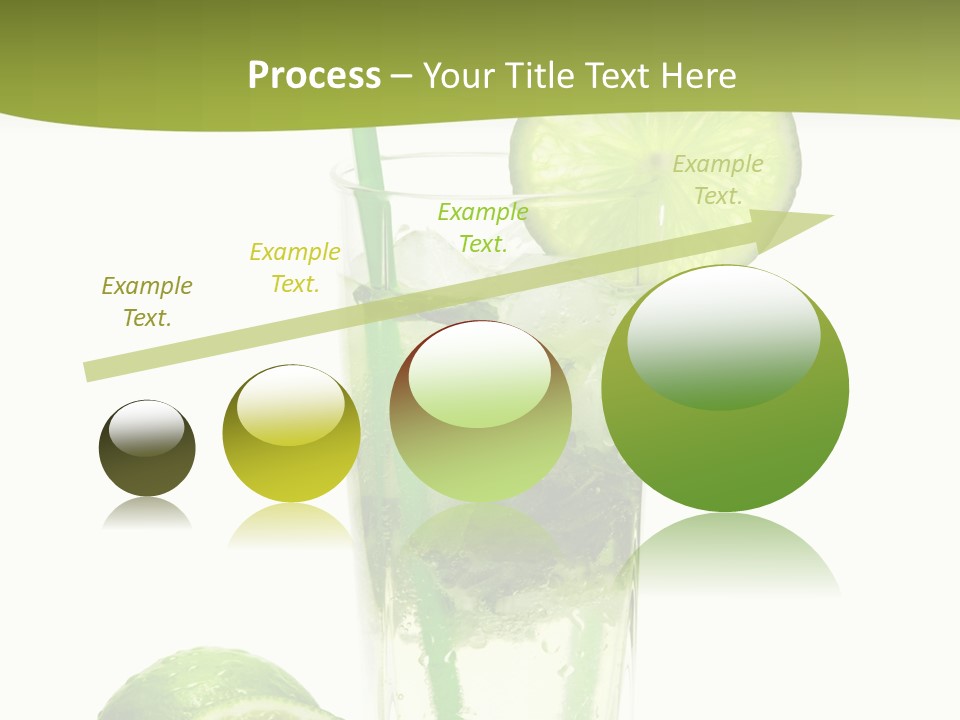 Process – Your Title Text Here

Example Text.

Example Text.

Example Text.

Example Text.